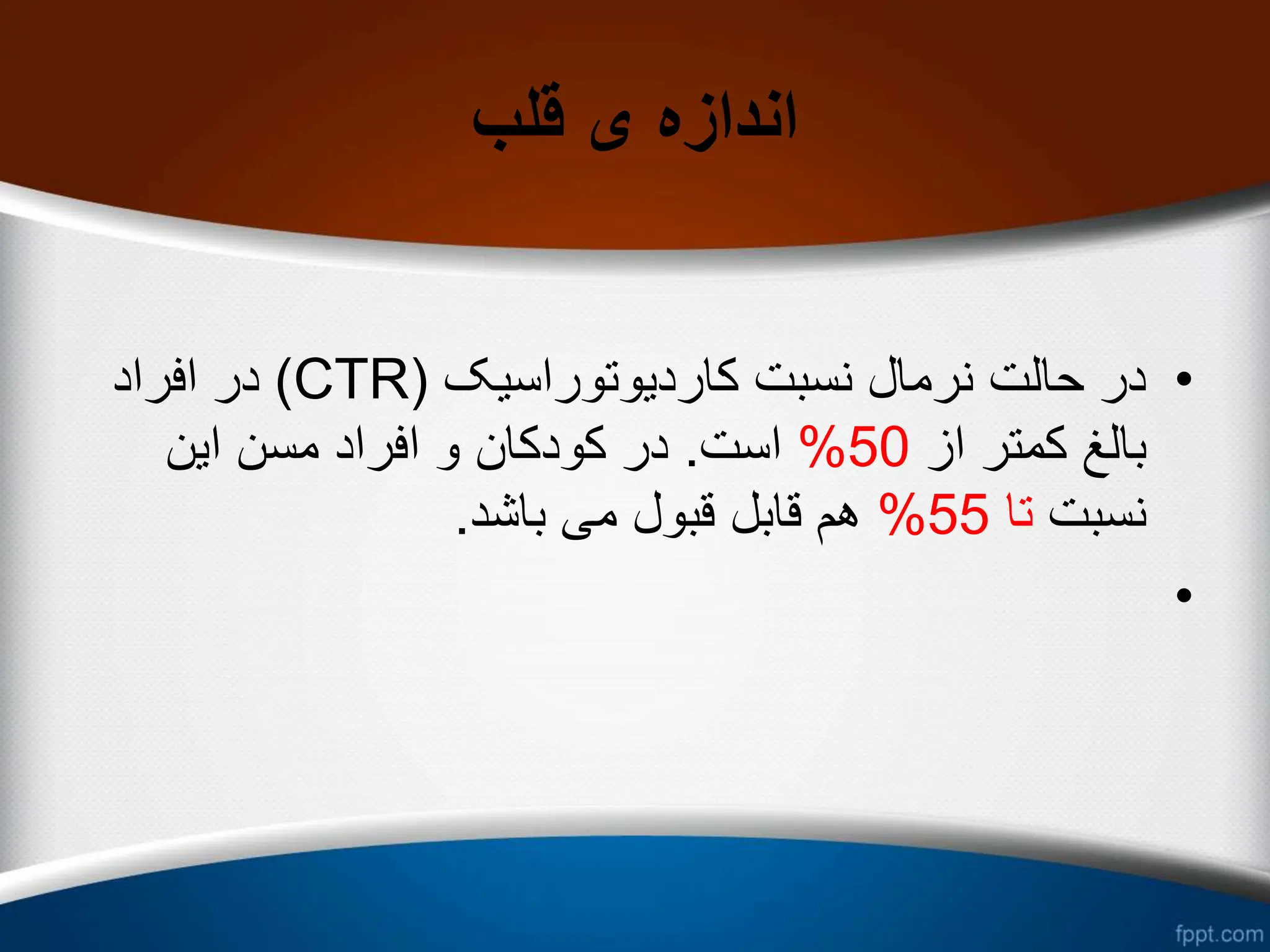 اندازه ی قلب

• در حالت نرمال نسبت کاردیوتوراسیک (CTR) در افراد بالغ کمتر از 50% است. در کودکان و افراد مسن این نسبت تا 55% هم قابل قبول می باشد.

•

fppt.com